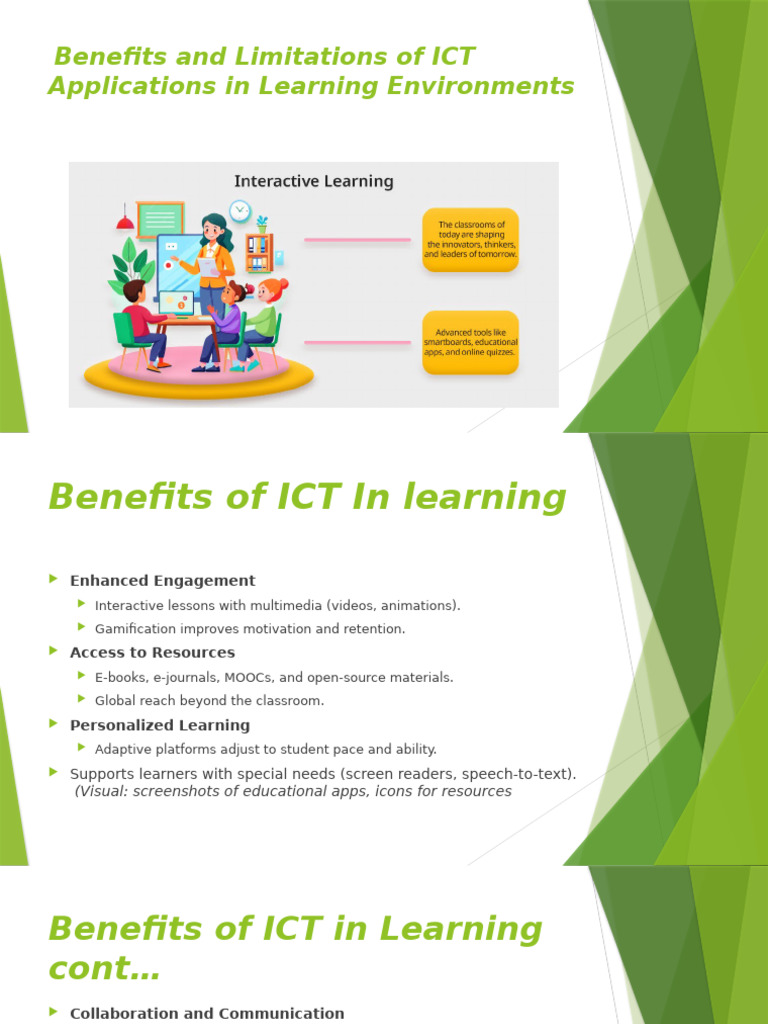 Benefits and Limitations of ICT Applications in Learning Environments

Interactive Learning

The classrooms of today are shaping the innovators, thinkers, and leaders of tomorrow.

Advanced tools like smartboards, educational apps, and online quizzes.

Benefits of ICT In learning

Enhanced Engagement
Interactive lessons with multimedia (videos, animations).
Gamification improves motivation and retention.
Access to Resources
E-books, e-journals, MOOCs, and open-source materials.
Global reach beyond the classroom.
Personalized Learning
Adaptive platforms adjust to student pace and ability.
Supports learners with special needs (screen readers, speech-to-text).
(Visual: screenshots of educational apps, icons for resources

Benefits of ICT in Learning cont…

Collaboration and Communication